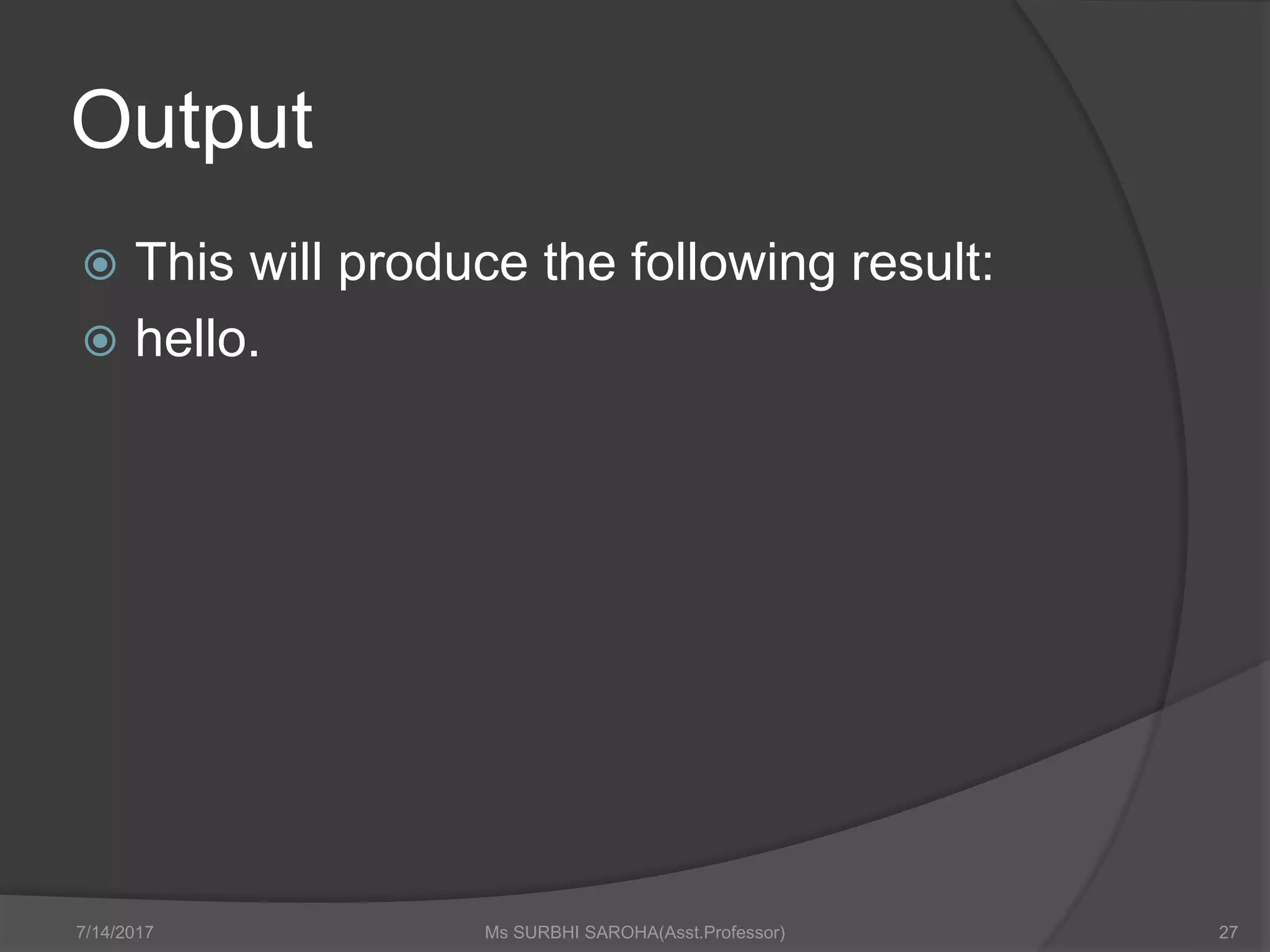 Output

This will produce the following result:

hello.

7/14/2017

Ms SURBHI SAROHA(Asst.Professor)

27